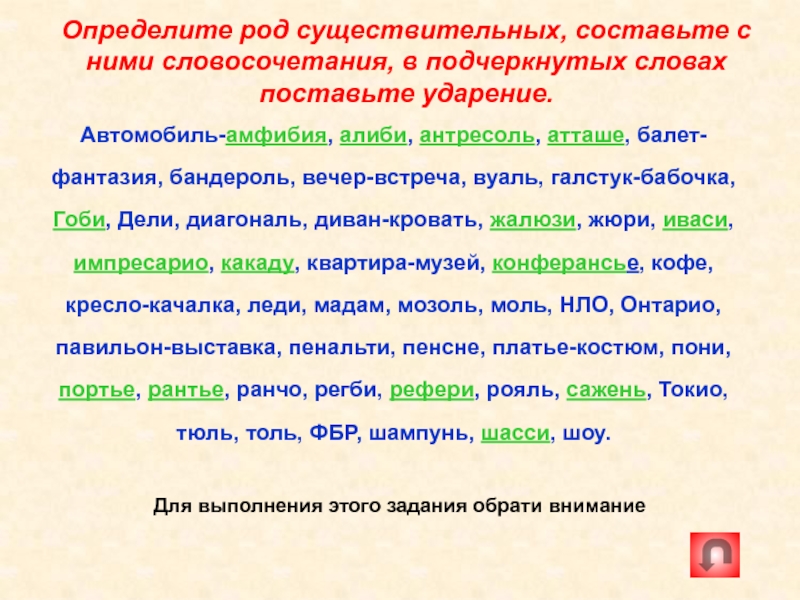 Определите род существительных, составьте с ними словосочетания, в подчеркнутых словах поставьте ударение.

Автомобиль-амфибия, алиби, антресоль, атташе, балет-фантазия, бандероль, вечер-встреча, вуаль, галстук-бабочка, Гоби, Дели, диагональ, диван-кровать, жалюзи, жюри, иваси, импресарио, какаду, квартира-музей, конферансье, кофе, кресло-качалка, леди, мадам, мозоль, моль, НЛО, Онтарио, павильон-выставка, пенальти, пенсне, платье-костюм, пони, портье, рантье, ранчо, регби, рефери, рояль, сажень, Токио, тюль, толь, ФБР, шампунь, шасси, шоу.

Для выполнения этого задания обрати внимание